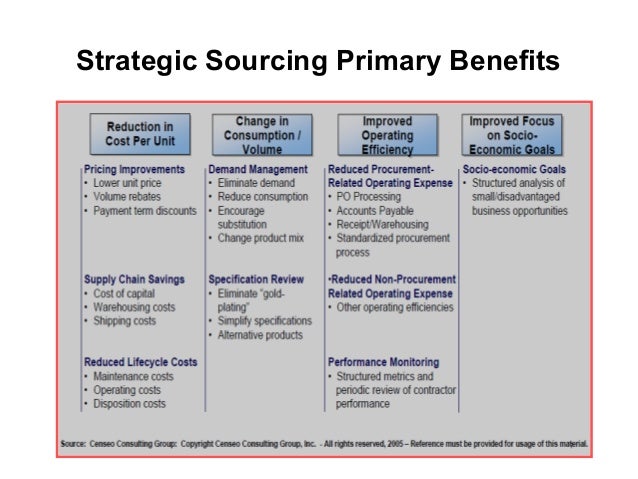 Strategic Sourcing Primary Benefits

Reduction in Cost Per Unit

Pricing Improvements
• Lower unit price
• Volume rebates
• Payment term discounts

Supply Chain Savings
• Cost of capital
• Warehousing costs
• Shipping costs

Reduced Lifecycle Costs
• Maintenance costs
• Operating costs
• Disposition costs

Change in Consumption / Volume

Demand Management
• Eliminate demand
• Reduce consumption
• Encourage substitution
• Change product mix

Specification Review
• Eliminate "gold-plating"
• Simplify specifications
• Alternative products

Improved Operating Efficiency

Reduced Procurement-Related Operating Expense
• PO Processing
• Accounts Payable
• Receipt/Warehousing
• Standardized procurement process

•Reduced Non-Procurement Related Operating Expense
• Other operating efficiencies

Performance Monitoring
• Structured metrics and periodic review of contractor performance

Improved Focus on Socio-Economic Goals

Socio-economic Goals
• Structured analysis of small/disadvantaged business opportunities

Source: Censeo Consulting Group: Copyright Censeo Consulting Group, Inc. - All rights reserved, 2005 – Reference must be provided for usage of this material.